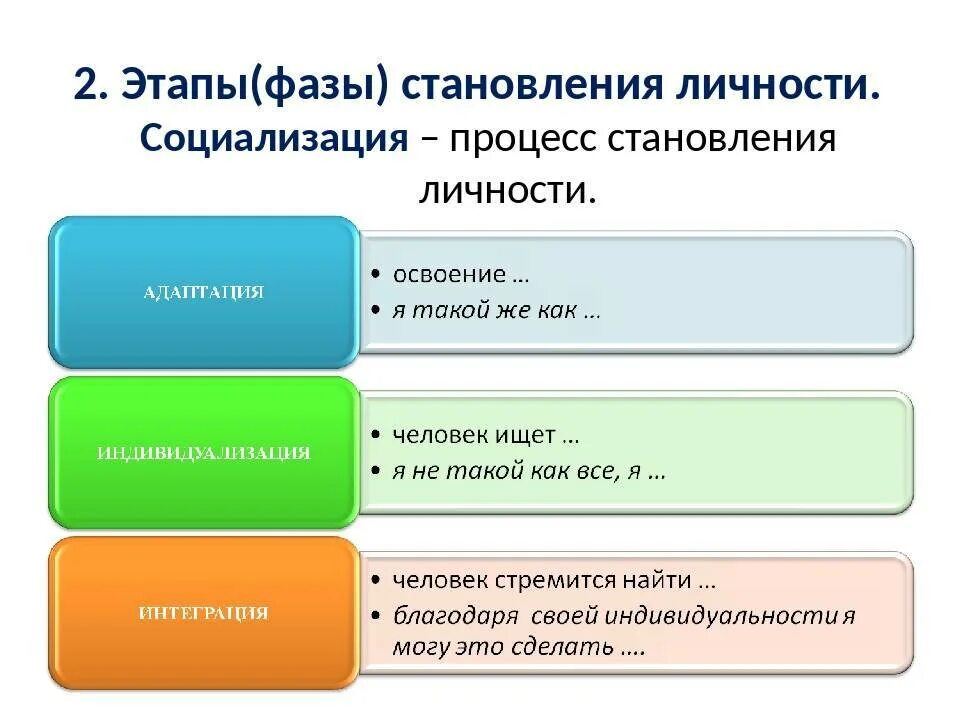 2. Этапы(фазы) становления личности.

Социализация – процесс становления личности.

АДАПТАЦИЯ

• освоение …
• я такой же как …

ИНДИВИДУАЛИЗАЦИЯ

• человек ищет …
• я не такой как все, я …

ИНТЕГРАЦИЯ

• человек стремится найти …
• благодаря своей индивидуальности я могу это сделать ….